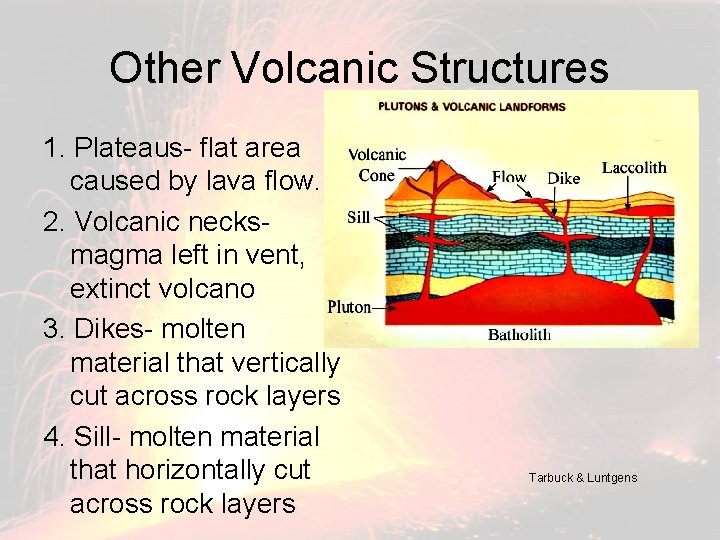 Other Volcanic Structures

1. Plateaus- flat area caused by lava flow.

2. Volcanic necks- magma left in vent, extinct volcano

3. Dikes- molten material that vertically cut across rock layers

4. Sill- molten material that horizontally cut across rock layers

PLUTONS & VOLCANIC LANDFORMS

Volcanic Cone

Flow

Dike

Laccolith

Sill

Pluton

Batholith

Tarbuck & Luntgens